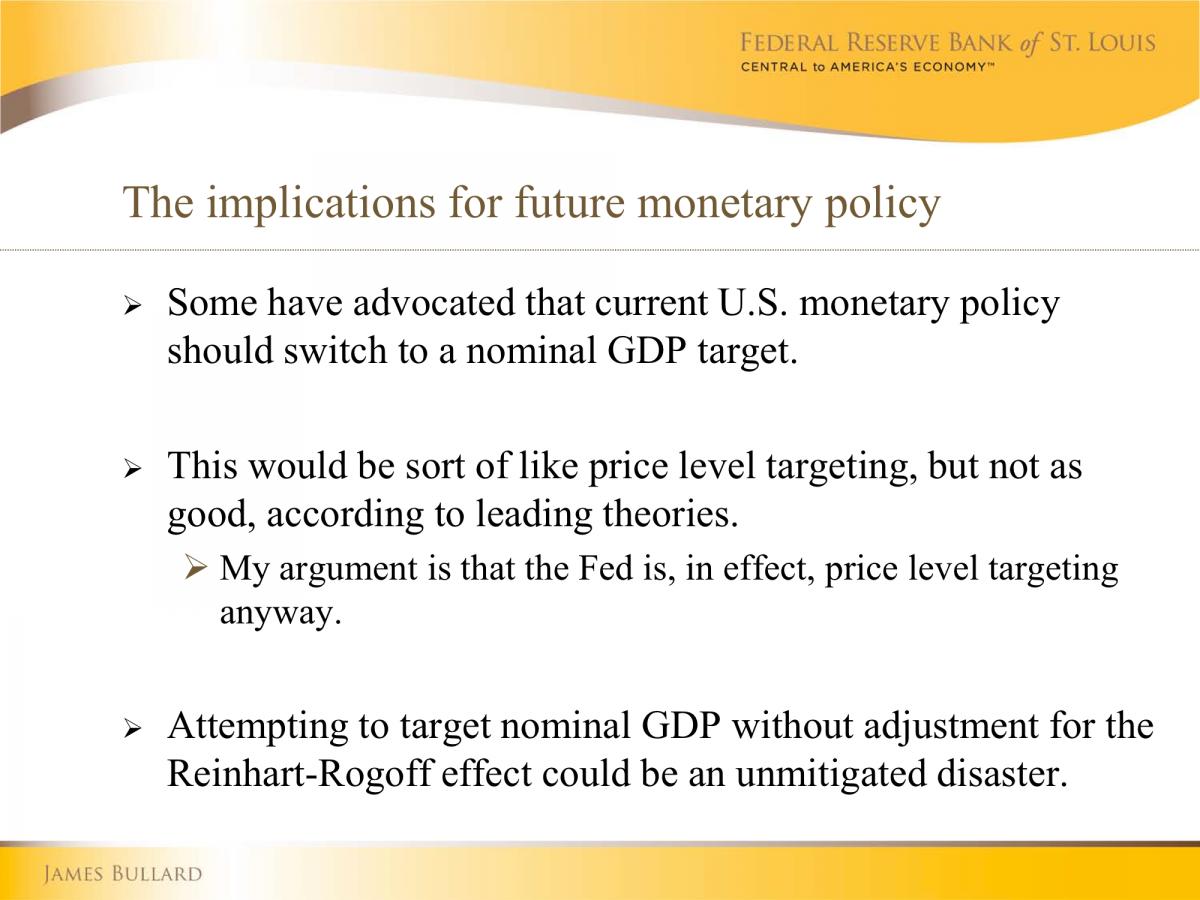 FEDERAL RESERVE BANK of ST. LOUIS
CENTRAL to AMERICA'S ECONOMY™

The implications for future monetary policy

➢ Some have advocated that current U.S. monetary policy should switch to a nominal GDP target.

➢ This would be sort of like price level targeting, but not as good, according to leading theories.

➢ My argument is that the Fed is, in effect, price level targeting anyway.

➢ Attempting to target nominal GDP without adjustment for the Reinhart-Rogoff effect could be an unmitigated disaster.

JAMES BULLARD